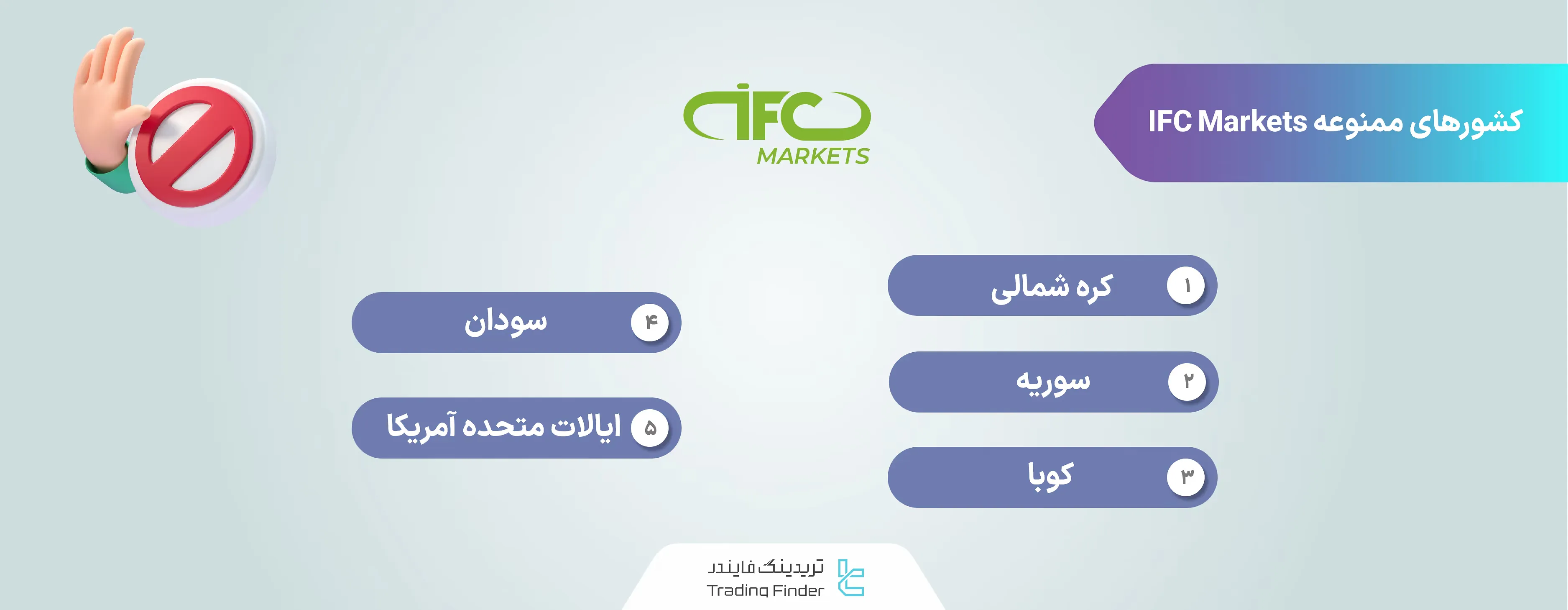 کشورهای ممنوعه IFC Markets

IFC MARKETS

۱ کره شمالی

۲ سوریه

۳ کوبا

۴ سودان

۵ ایالات متحده آمریکا

تریدینگ فایندر
Trading Finder